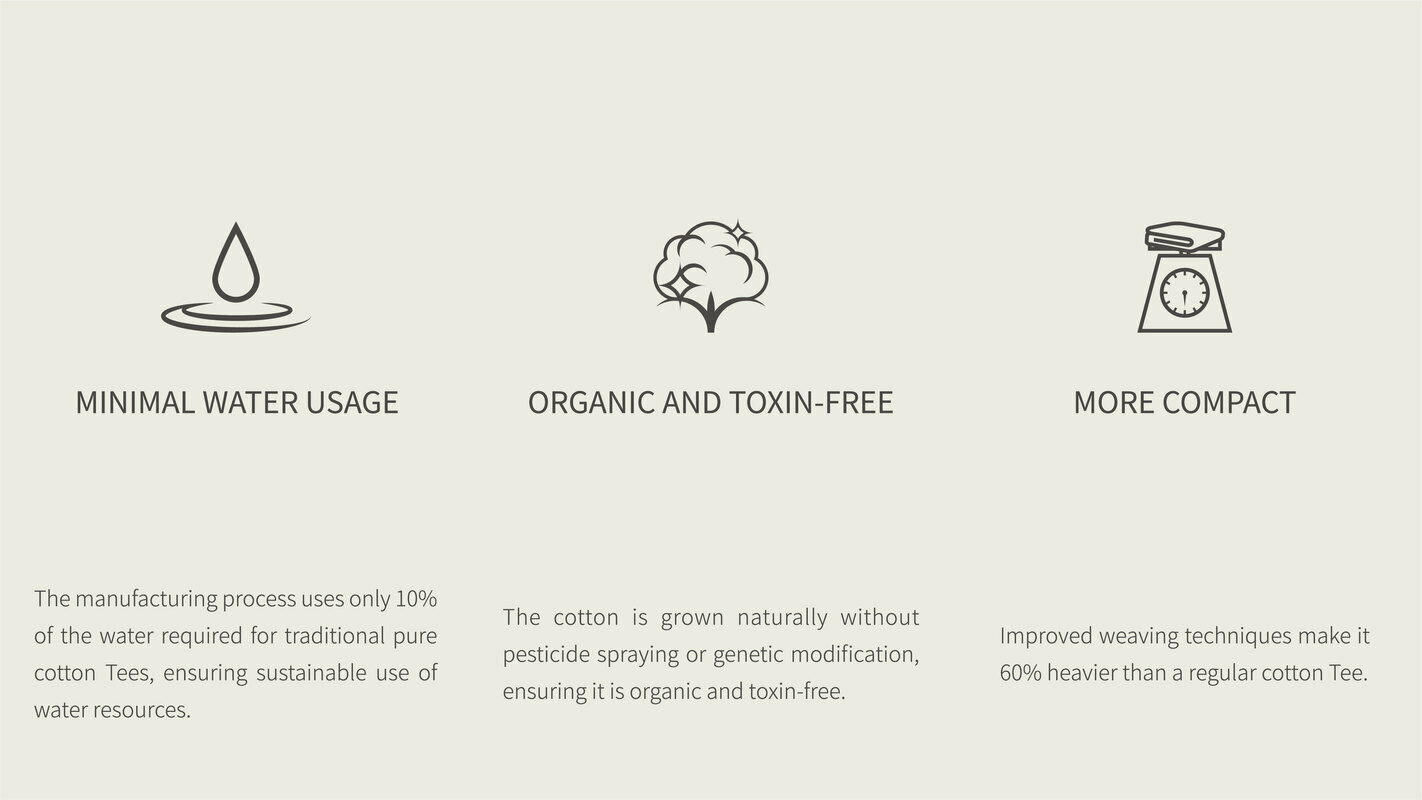 MINIMAL WATER USAGE

The manufacturing process uses only 10% of the water required for traditional pure cotton Tees, ensuring sustainable use of water resources.

ORGANIC AND TOXIN-FREE

The cotton is grown naturally without pesticide spraying or genetic modification, ensuring it is organic and toxin-free.

MORE COMPACT

Improved weaving techniques make it 60% heavier than a regular cotton Tee.